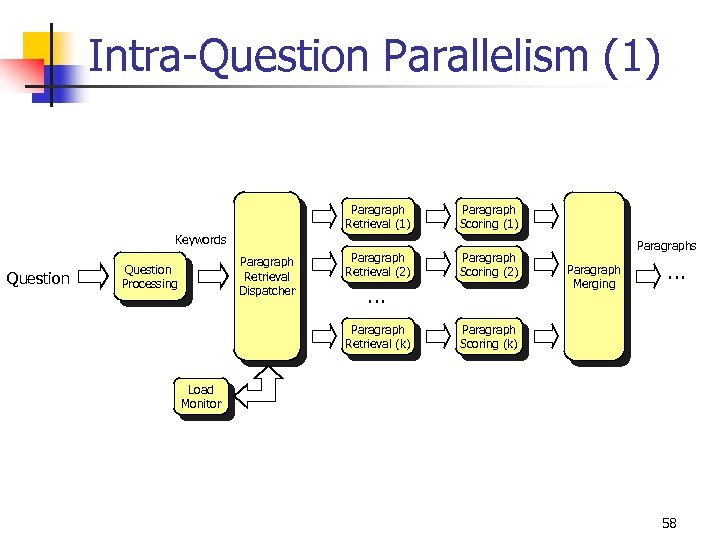 Intra-Question Parallelism (1)

Question

Question Processing

Keywords

Paragraph Retrieval Dispatcher

Load Monitor

Paragraph Retrieval (1)

Paragraph Retrieval (2)

...

Paragraph Retrieval (k)

Paragraph Scoring (1)

Paragraph Scoring (2)

Paragraph Scoring (k)

Paragraph Merging

Paragraphs

...

58